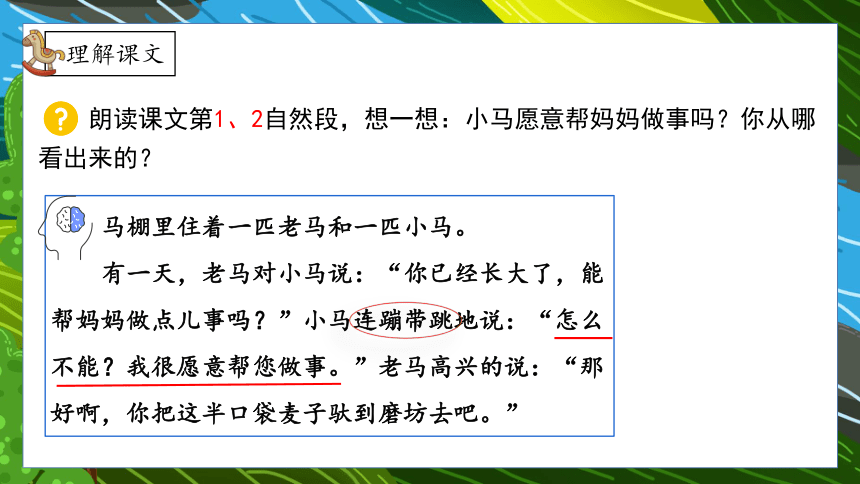 理解课文

? 朗读课文第1、2自然段，想一想：小马愿意帮妈妈做事吗？你从哪看出来的？

马棚里住着一匹老马和一匹小马。

有一天，老马对小马说：“你已经长大了，能帮妈妈做点儿事吗？”小马连蹦带跳地说：“怎么不能？我很愿意帮您做事。”老马高兴的说：“那好啊，你把这半口袋麦子驮到磨坊去吧。”